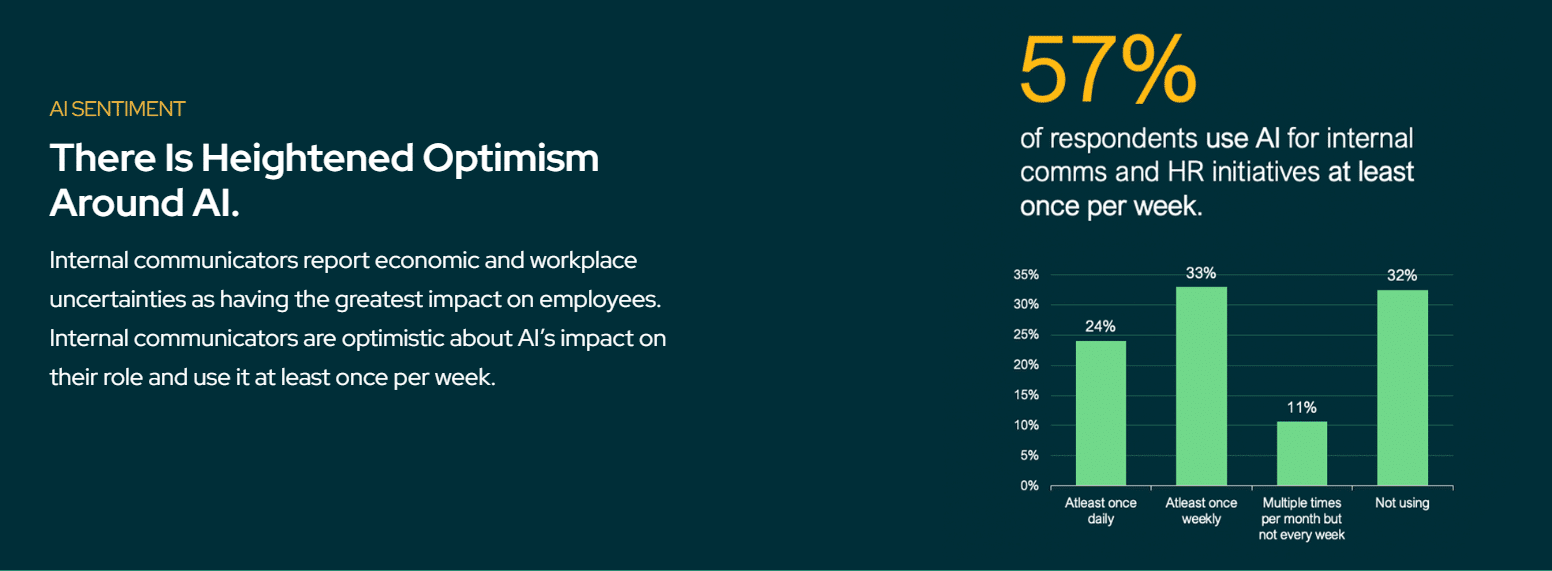 AI SENTIMENT

There Is Heightened Optimism Around AI.

Internal communicators report economic and workplace uncertainties as having the greatest impact on employees. Internal communicators are optimistic about AI's impact on their role and use it at least once per week.

57%

of respondents use AI for internal comms and HR initiatives at least once per week.

35%
30%
25%
20%
15%
10%
5%
0%

24%
33%
11%
32%

Atleast once daily
Atleast once weekly
Multiple times per month but not every week
Not using